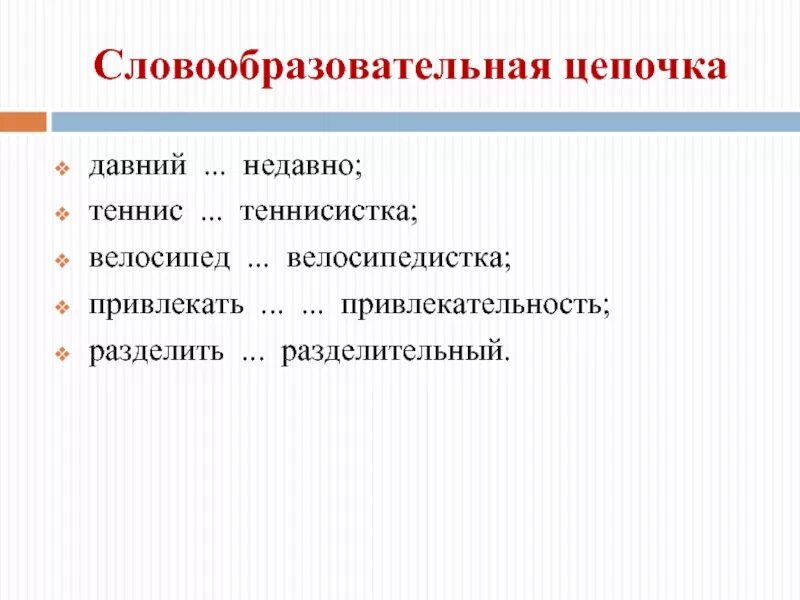 Словообразовательная цепочка

давний ... недавно;

теннис ... теннисистка;

велосипед ... велосипедистка;

привлекать ... ... привлекательность;

разделить ... разделительный.